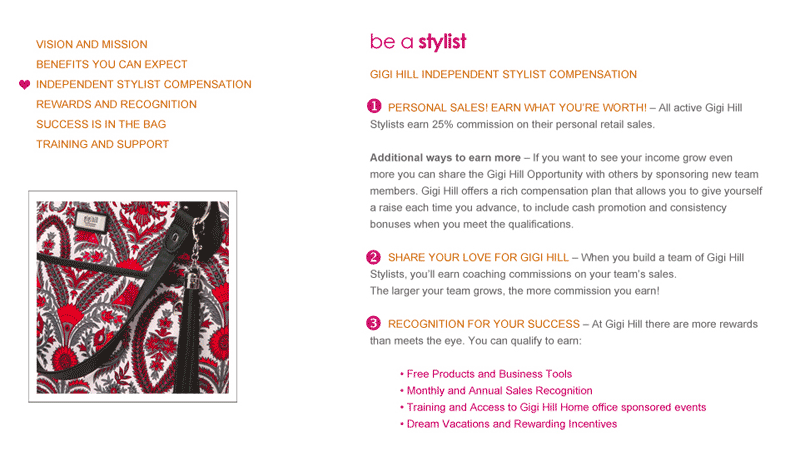 VISION AND MISSION
BENEFITS YOU CAN EXPECT
INDEPENDENT STYLIST COMPENSATION
REWARDS AND RECOGNITION
SUCCESS IS IN THE BAG
TRAINING AND SUPPORT

gigi hill

be a stylist

GIGI HILL INDEPENDENT STYLIST COMPENSATION

1 PERSONAL SALES! EARN WHAT YOU'RE WORTH! – All active Gigi Hill Stylists earn 25% commission on their personal retail sales.

Additional ways to earn more – If you want to see your income grow even more you can share the Gigi Hill Opportunity with others by sponsoring new team members. Gigi Hill offers a rich compensation plan that allows you to give yourself a raise each time you advance, to include cash promotion and consistency bonuses when you meet the qualifications.

2 SHARE YOUR LOVE FOR GIGI HILL – When you build a team of Gigi Hill Stylists, you'll earn coaching commissions on your team's sales.
The larger your team grows, the more commission you earn!

3 RECOGNITION FOR YOUR SUCCESS – At Gigi Hill there are more rewards than meets the eye. You can qualify to earn:

• Free Products and Business Tools
• Monthly and Annual Sales Recognition
• Training and Access to Gigi Hill Home office sponsored events
• Dream Vacations and Rewarding Incentives